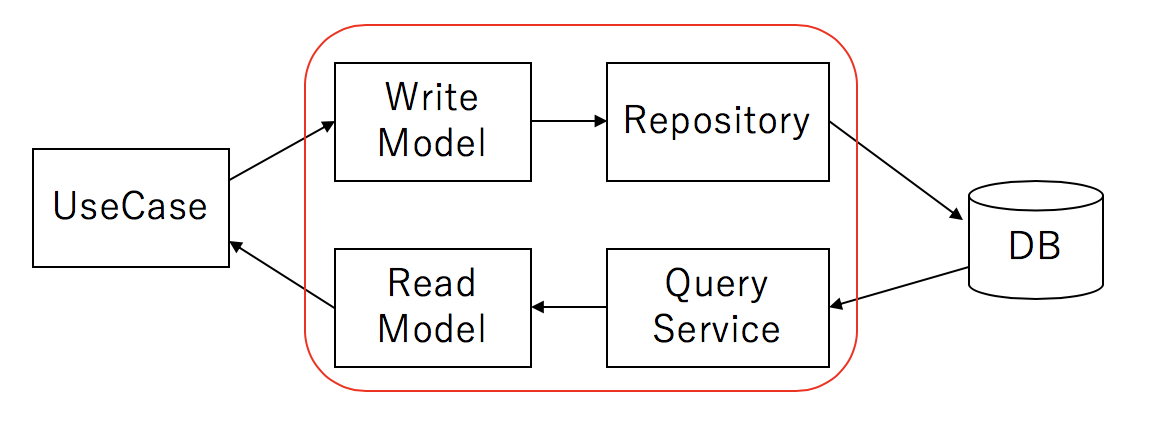 UseCase

Write Model

Repository

DB

Read Model

Query Service